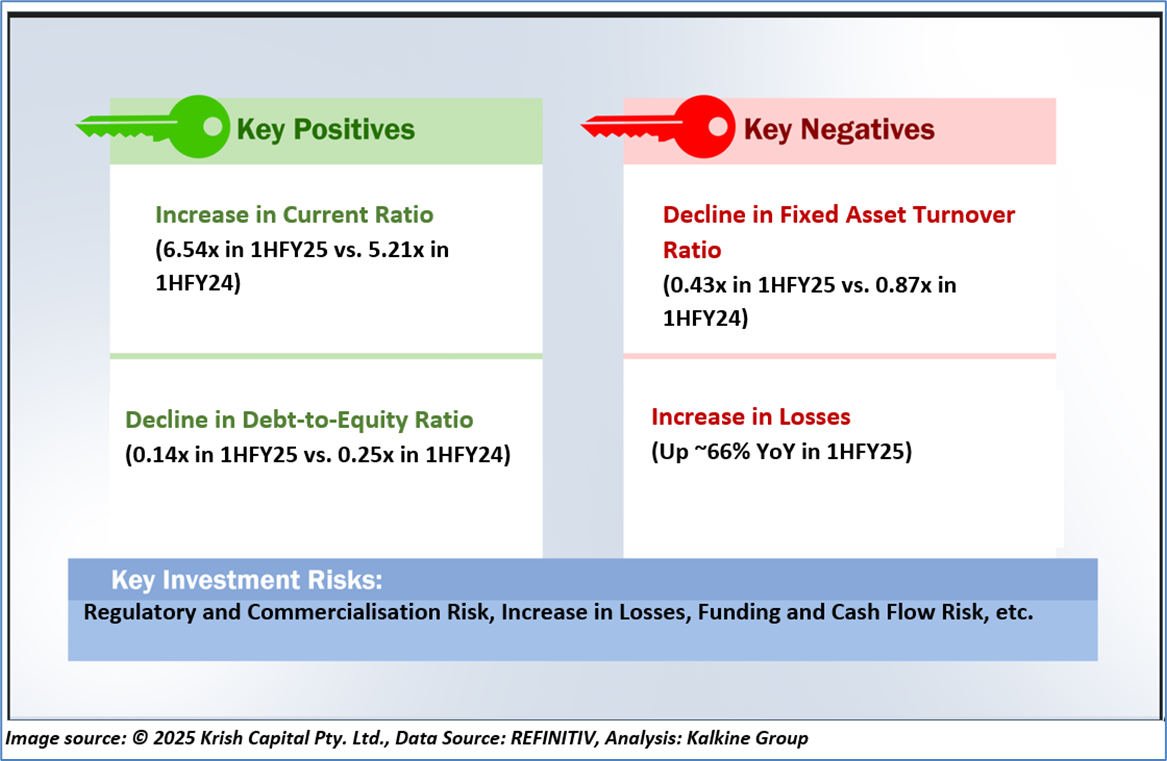 Key Positives

Increase in Current Ratio
(6.54x in 1HFY25 vs. 5.21x in 1HFY24)

Decline in Debt-to-Equity Ratio
(0.14x in 1HFY25 vs. 0.25x in 1HFY24)

Key Negatives

Decline in Fixed Asset Turnover Ratio
(0.43x in 1HFY25 vs. 0.87x in 1HFY24)

Increase in Losses
(Up ~66% YoY in 1HFY25)

Key Investment Risks:
Regulatory and Commercialisation Risk, Increase in Losses, Funding and Cash Flow Risk, etc.

Image source: © 2025 Krish Capital Pty. Ltd., Data Source: REFINITIV, Analysis: Kalkine Group